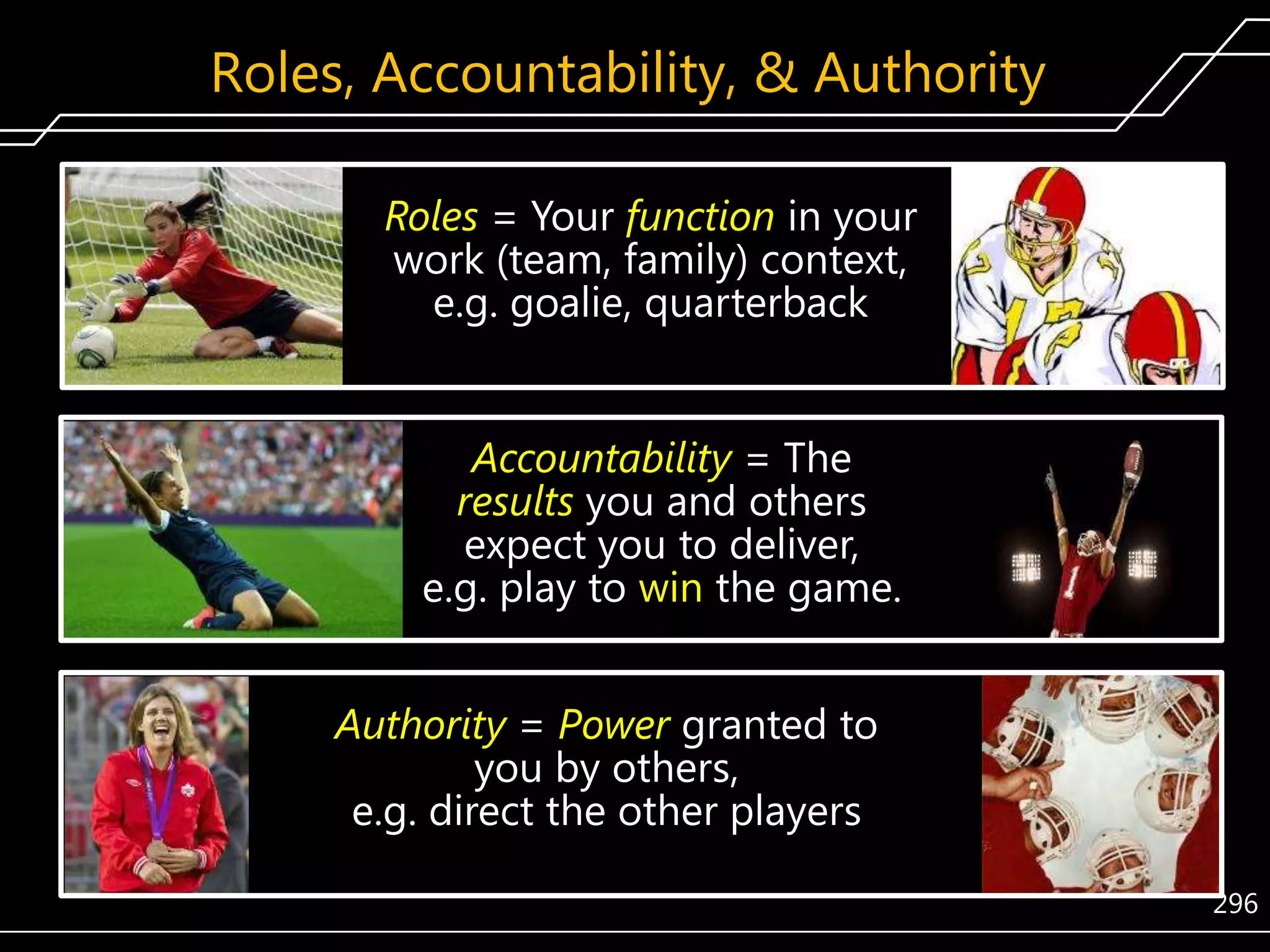 Roles, Accountability, & Authority

Roles = Your function in your work (team, family) context, e.g. goalie, quarterback

Accountability = The results you and others expect you to deliver, e.g. play to win the game.

Authority = Power granted to you by others, e.g. direct the other players

296